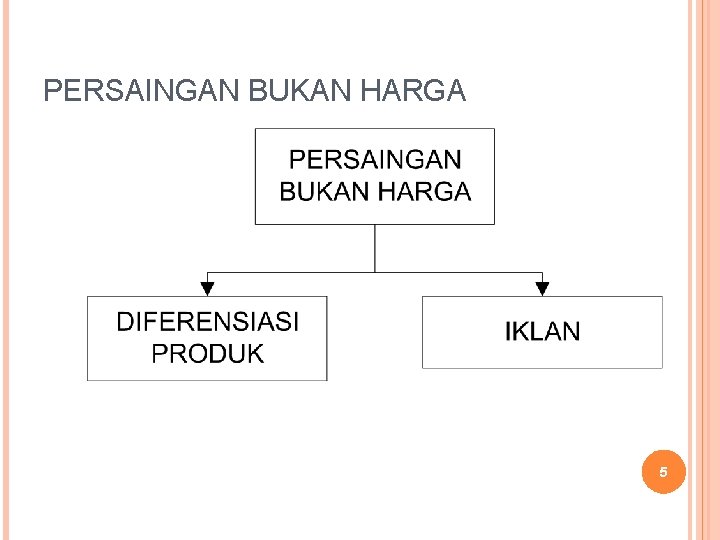 PERSAINGAN BUKAN HARGA

PERSAINGAN BUKAN HARGA

DIFERENSIASI PRODUK

IKLAN

5